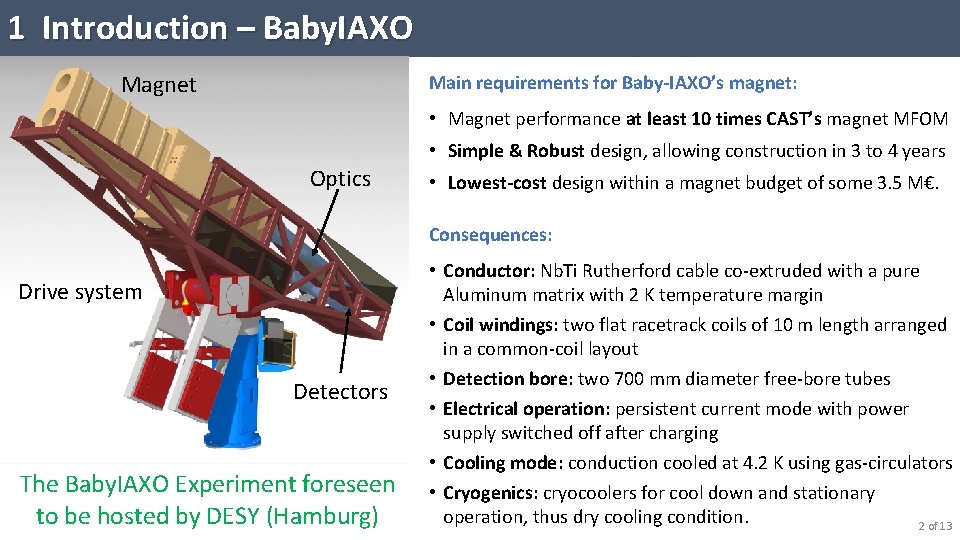 1 Introduction – BabyIAXO

Magnet

Optics

Drive system

Detectors

The BabyIAXO Experiment foreseen to be hosted by DESY (Hamburg)

Main requirements for Baby-IAXO's magnet:

• Magnet performance at least 10 times CAST's magnet MFOM
• Simple & Robust design, allowing construction in 3 to 4 years
• Lowest-cost design within a magnet budget of some 3.5 M€.

Consequences:

• Conductor: NbTi Rutherford cable co-extruded with a pure Aluminum matrix with 2 K temperature margin
• Coil windings: two flat racetrack coils of 10 m length arranged in a common-coil layout
• Detection bore: two 700 mm diameter free-bore tubes
• Electrical operation: persistent current mode with power supply switched off after charging
• Cooling mode: conduction cooled at 4.2 K using gas-circulators
• Cryogenics: cryocoolers for cool down and stationary operation, thus dry cooling condition.

2 of 13